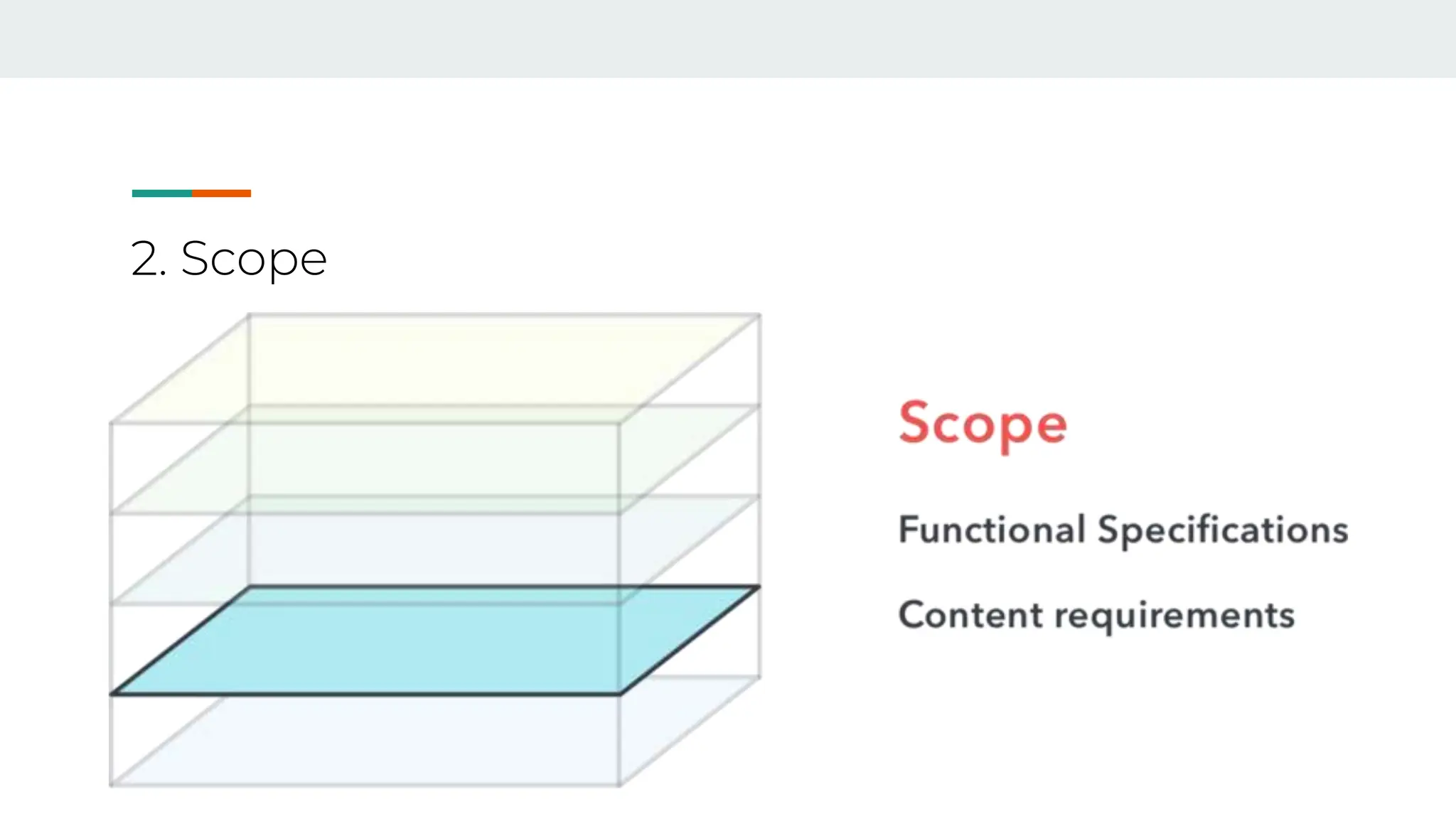 2. Scope

Scope

Functional Specifications

Content requirements